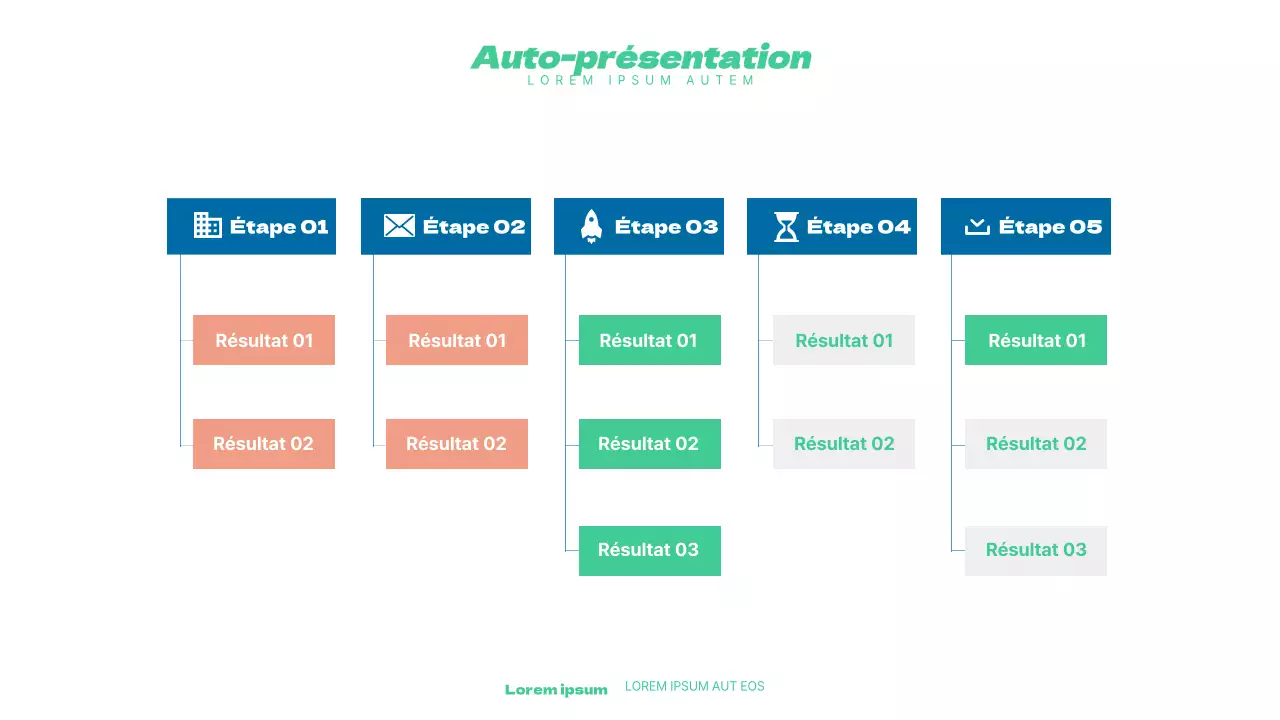 Auto-présentation
LOREM IPSUM AUTEM

Étape 01
Résultat 01
Résultat 02

Étape 02
Résultat 01
Résultat 02

Étape 03
Résultat 01
Résultat 02
Résultat 03

Étape 04
Résultat 01
Résultat 02

Étape 05
Résultat 01
Résultat 02
Résultat 03

Lorem ipsum LOREM IPSUM AUT EOS